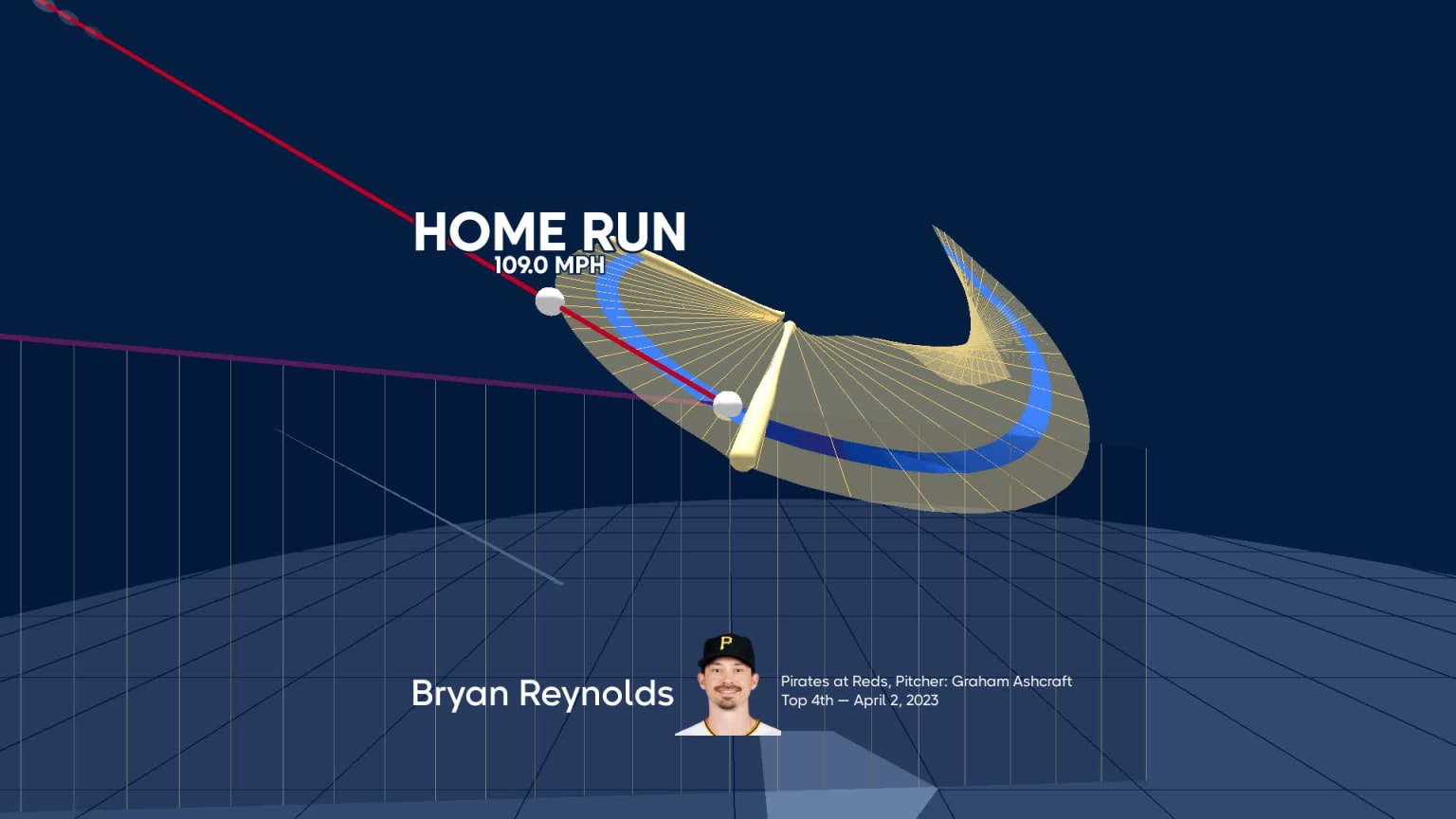 HOME RUN
109.0 MPH

Bryan Reynolds

P

Pirates at Reds, Pitcher: Graham Ashcraft
Top 4th — April 2, 2023